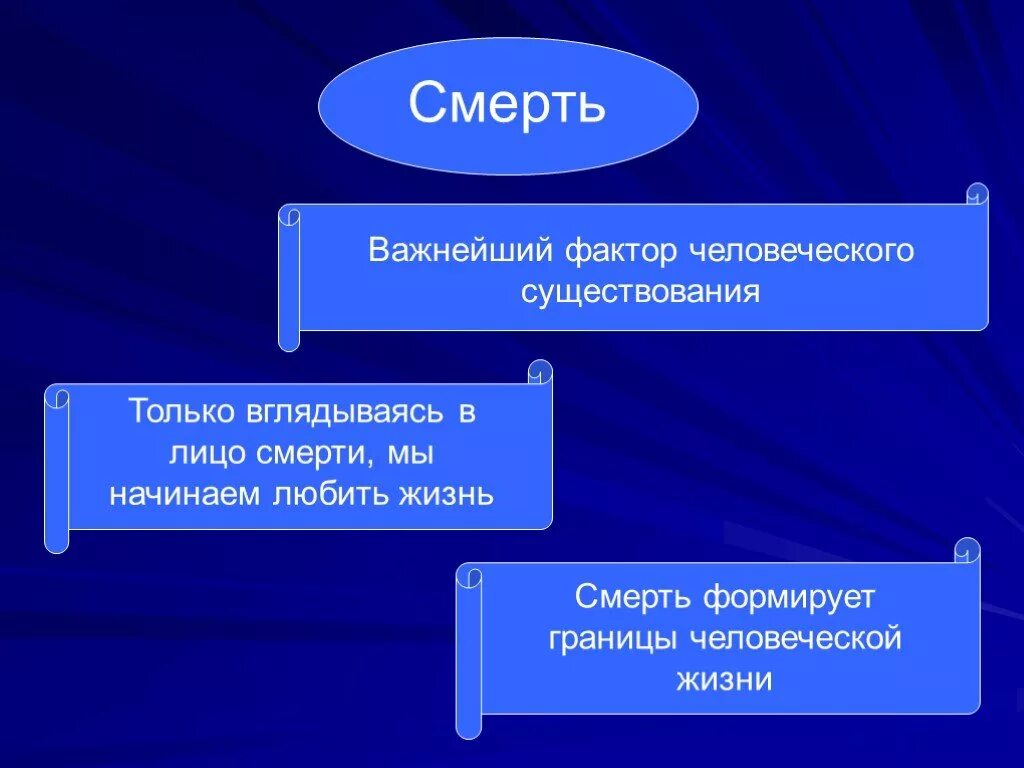 Смерть

Важнейший фактор человеческого существования

Только вглядываясь в лицо смерти, мы начинаем любить жизнь

Смерть формирует границы человеческой жизни